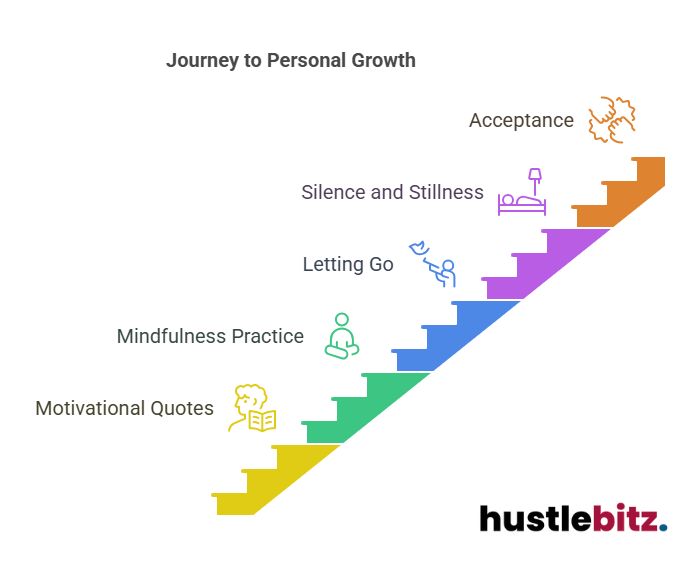 Journey to Personal Growth

Acceptance

Silence and Stillness

Letting Go

Mindfulness Practice

Motivational Quotes

hustlebitz.